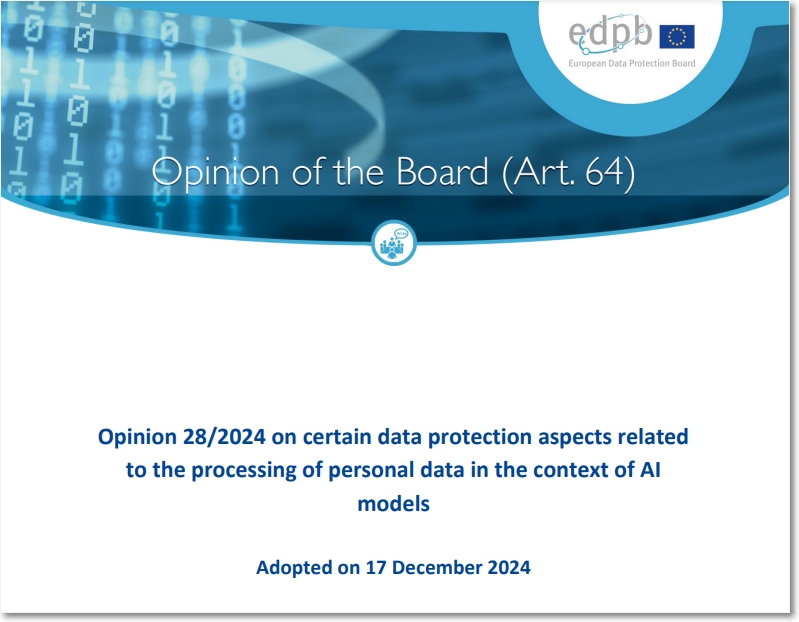 edpb
European Data Protection Board

Opinion of the Board (Art. 64)

Opinion 28/2024 on certain data protection aspects related to the processing of personal data in the context of AI models

Adopted on 17 December 2024